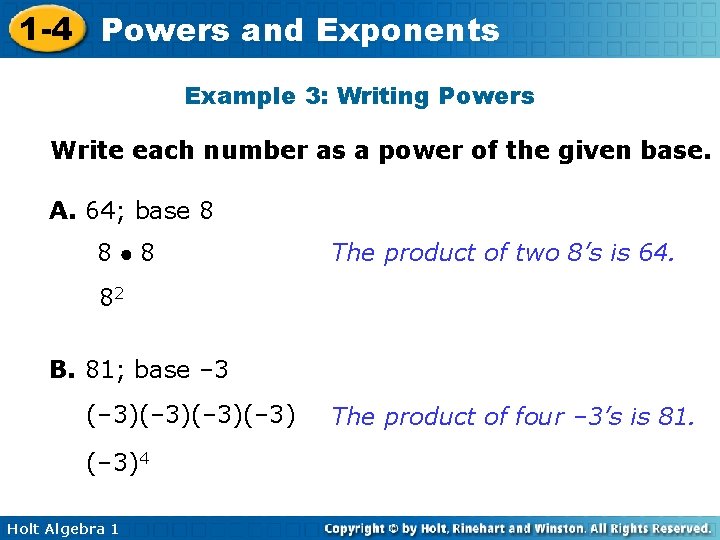 1-4 Powers and Exponents

Example 3: Writing Powers

Write each number as a power of the given base.

A. 64; base 8

$8 \bullet 8$ The product of two 8's is 64.

$8^2$

B. 81; base –3

$(-3)(-3)(-3)(-3)$ The product of four –3's is 81.

$(-3)^4$

Holt Algebra 1

Copyright © by Holt, Rinehart and Winston. All Rights Reserved.